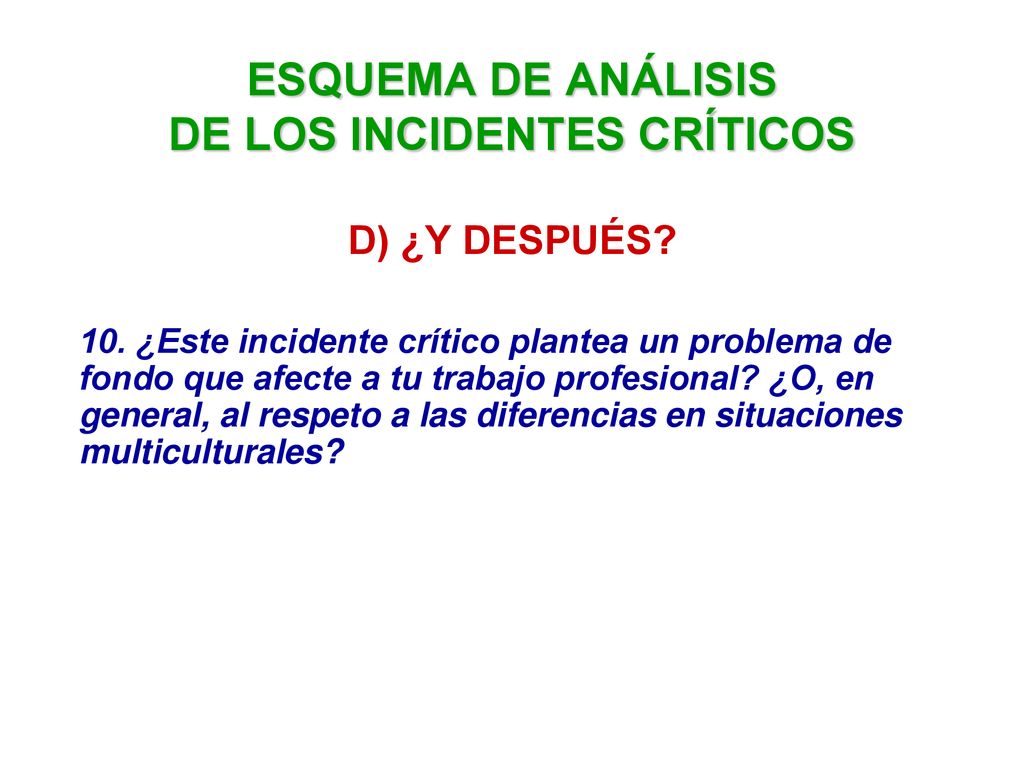 ESQUEMA DE ANÁLISIS
DE LOS INCIDENTES CRÍTICOS

D) ¿Y DESPUÉS?

10. ¿Este incidente crítico plantea un problema de fondo que afecte a tu trabajo profesional? ¿O, en general, al respeto a las diferencias en situaciones multiculturales?